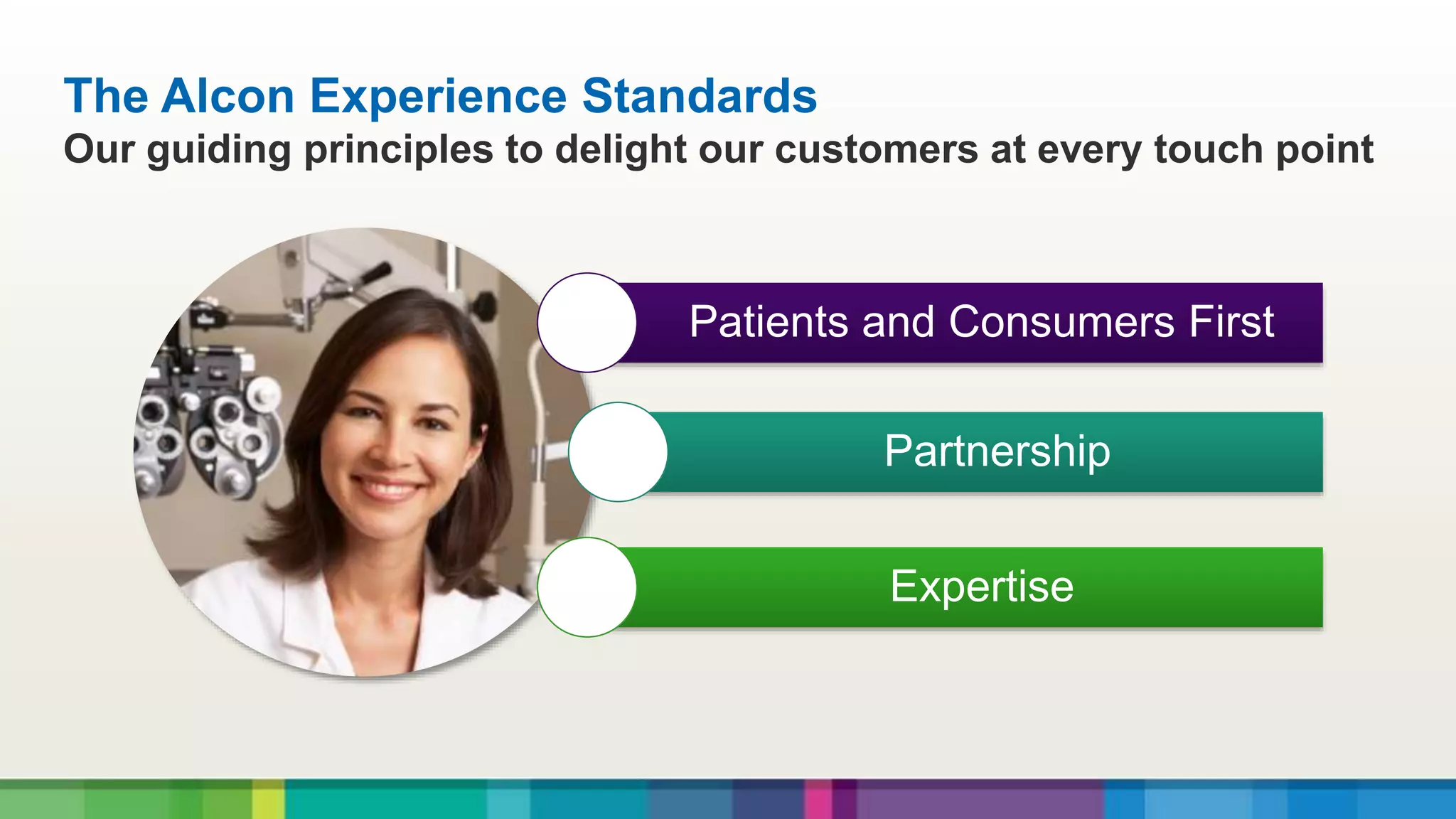 The Alcon Experience Standards
Our guiding principles to delight our customers at every touch point

Patients and Consumers First

Partnership

Expertise